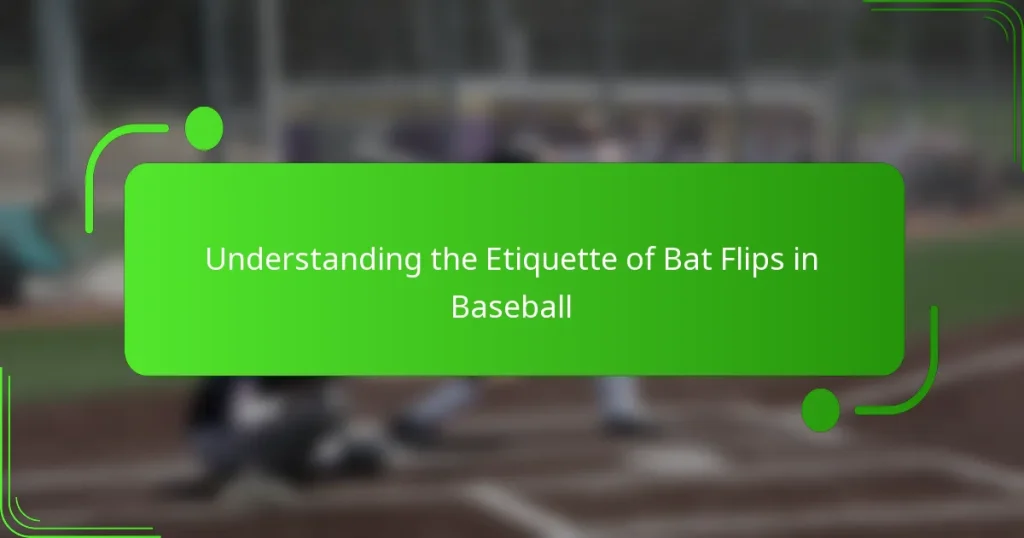 Understanding the Etiquette of Bat Flips in Baseball